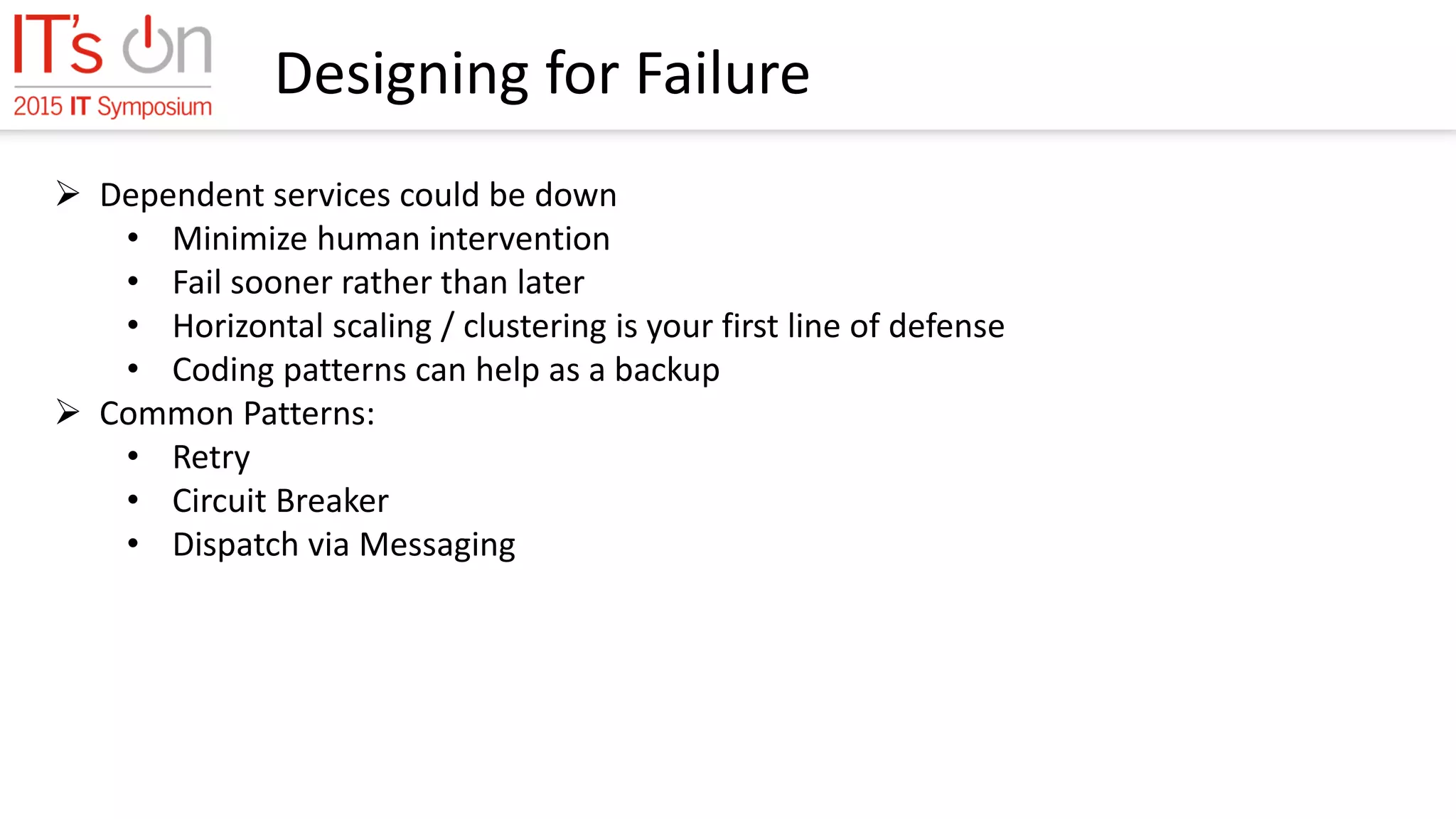 IT's on
2015 IT Symposium

Designing for Failure

➢ Dependent services could be down
• Minimize human intervention
• Fail sooner rather than later
• Horizontal scaling / clustering is your first line of defense
• Coding patterns can help as a backup
➢ Common Patterns:
• Retry
• Circuit Breaker
• Dispatch via Messaging